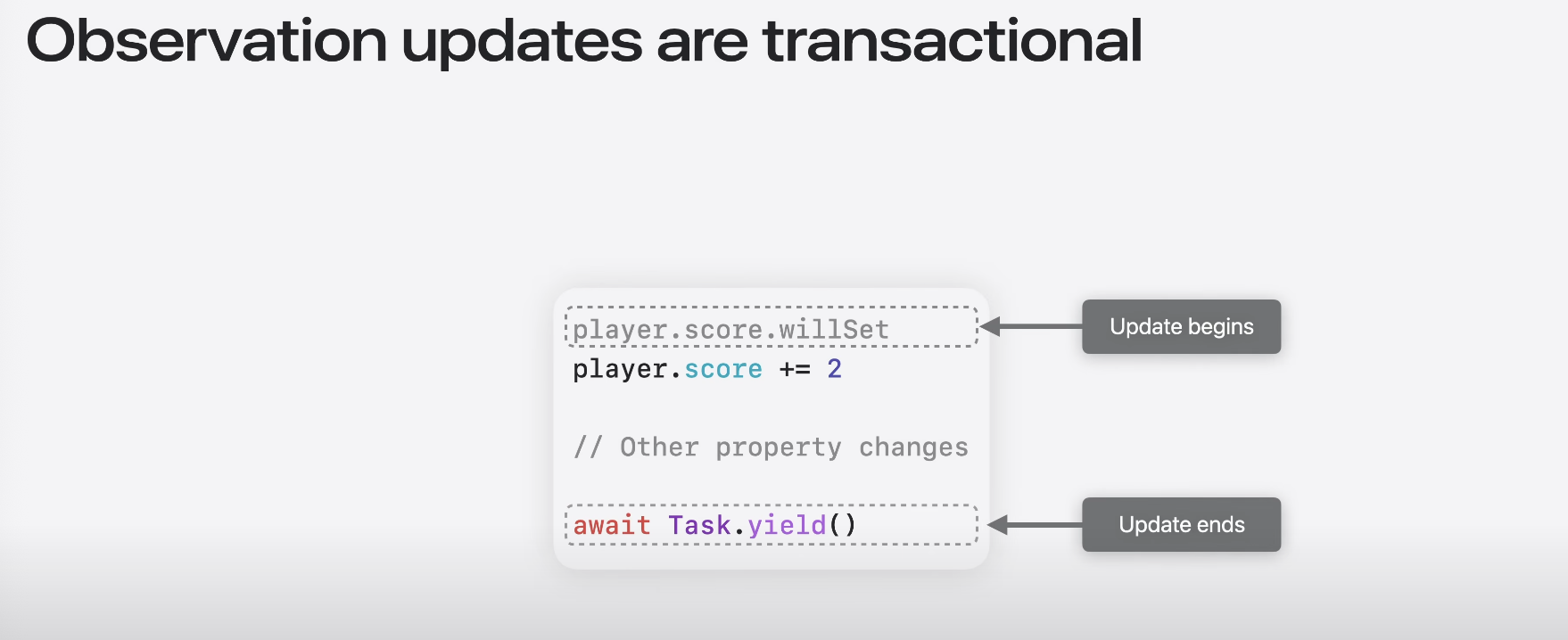 Observation updates are transactional

player.score.willSet
player.score += 2

// Other property changes

await Task.yield()

Update begins

Update ends